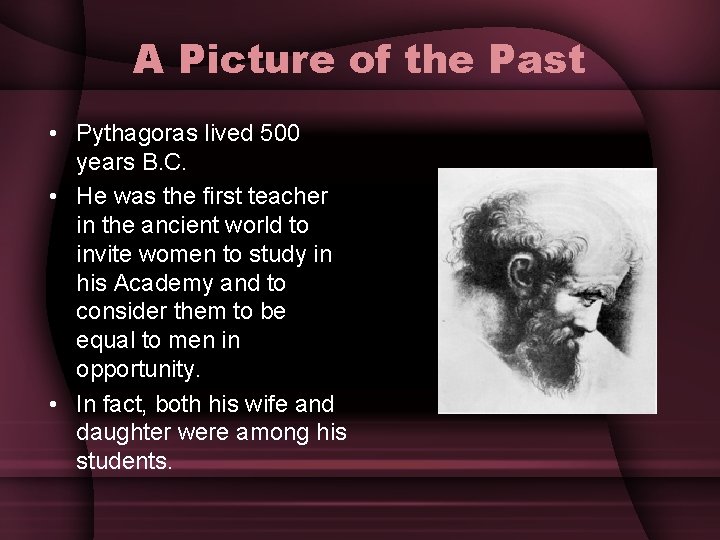 A Picture of the Past

• Pythagoras lived 500 years B.C.
• He was the first teacher in the ancient world to invite women to study in his Academy and to consider them to be equal to men in opportunity.
• In fact, both his wife and daughter were among his students.